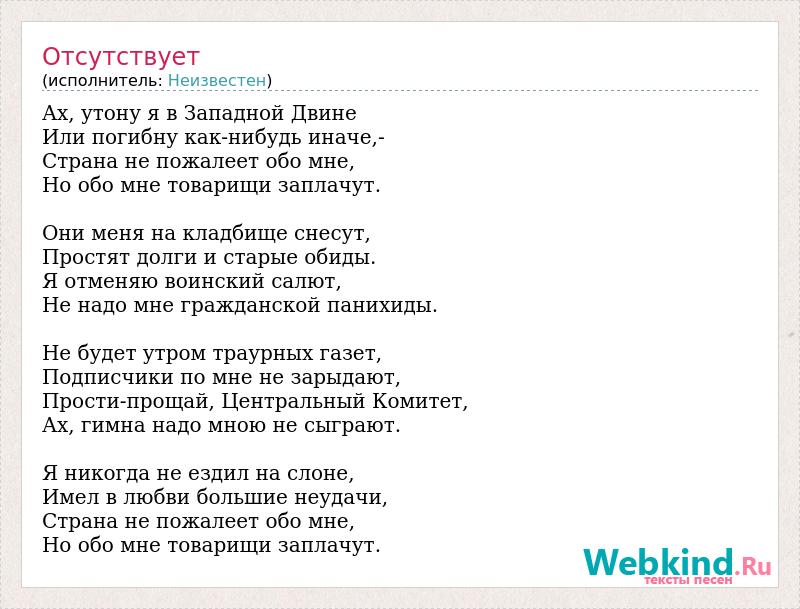 Отсутствует
(исполнитель: Неизвестен)

Ах, утону я в Западной Двине
Или погибну как-нибудь иначе,-
Страна не пожалеет обо мне,
Но обо мне товарищи заплачут.

Они меня на кладбище снесут,
Простят долги и старые обиды.
Я отменяю воинский салют,
Не надо мне гражданской панихиды.

Не будет утром траурных газет,
Подписчики по мне не зарыдают,
Прости-прощай, Центральный Комитет,
Ах, гимна надо мною не сыграют.

Я никогда не ездил на слоне,
Имел в любви большие неудачи,
Страна не пожалеет обо мне,
Но обо мне товарищи заплачут.

Webkind.Ru
тексты песен